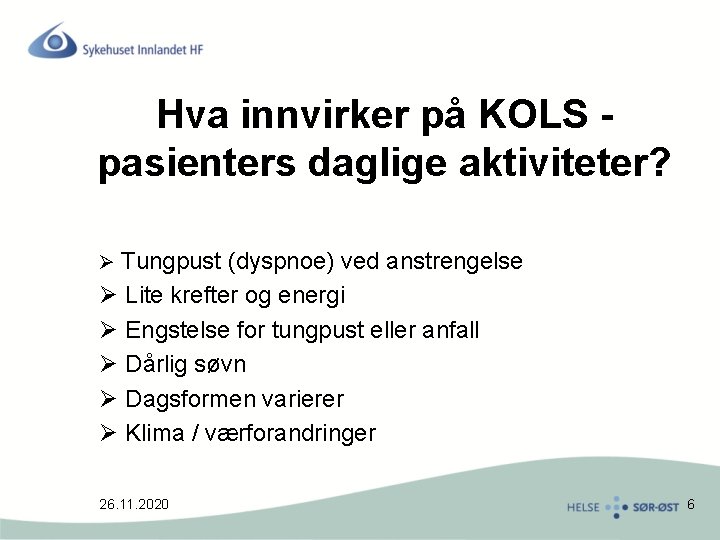 Sykehuset Innlandet HF

Hva innvirker på KOLS - pasienters daglige aktiviteter?

➢ Tungpust (dyspnoe) ved anstrengelse
➢ Lite krefter og energi
➢ Engstelse for tungpust eller anfall
➢ Dårlig søvn
➢ Dagsformen varierer
➢ Klima / værforandringer

26.11.2020

HELSE SØR-ØST 6